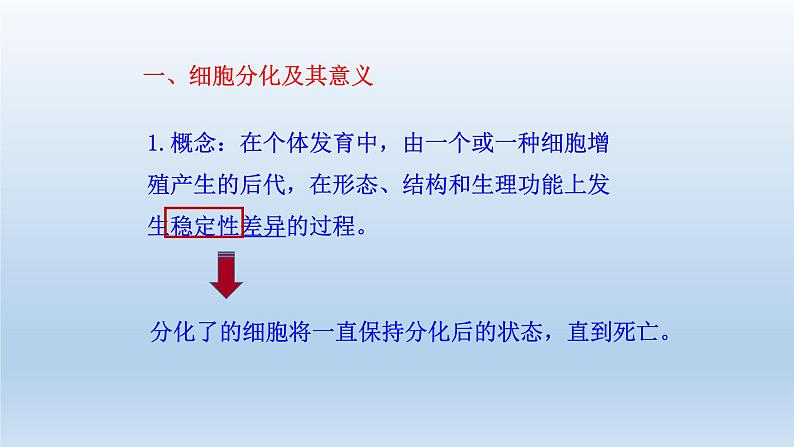 一、细胞分化及其意义

1. 概念：在个体发育中，由一个或一种细胞增殖产生的后代，在形态、结构和生理功能上发生稳定性差异的过程。

分化了的细胞将一直保持分化后的状态，直到死亡。